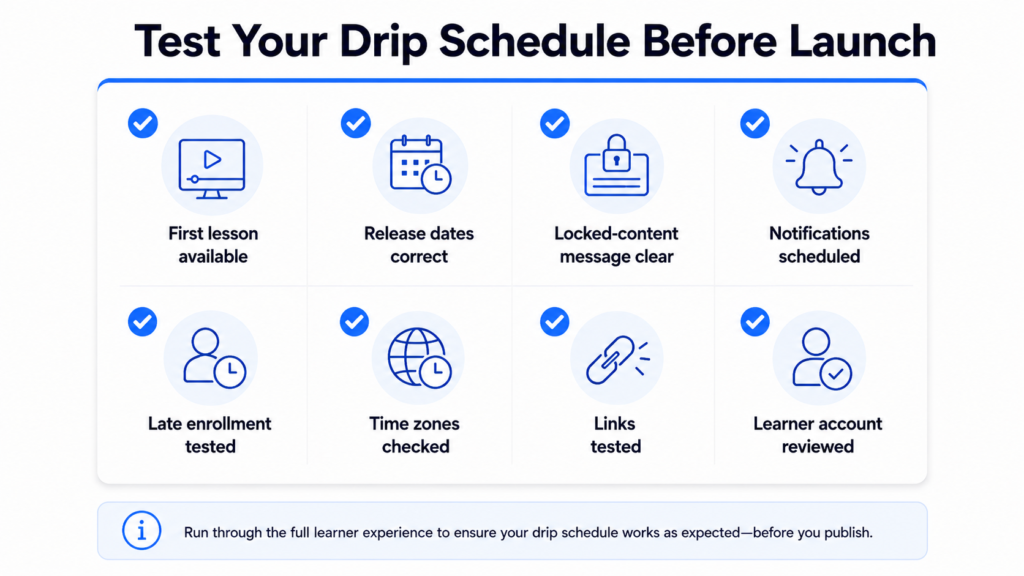 Test Your Drip Schedule Before Launch

First lesson available

Release dates correct

Locked-content message clear

Notifications scheduled

Late enrollment tested

Time zones checked

Links tested

Learner account reviewed

Run through the full learner experience to ensure your drip schedule works as expected—before you publish.